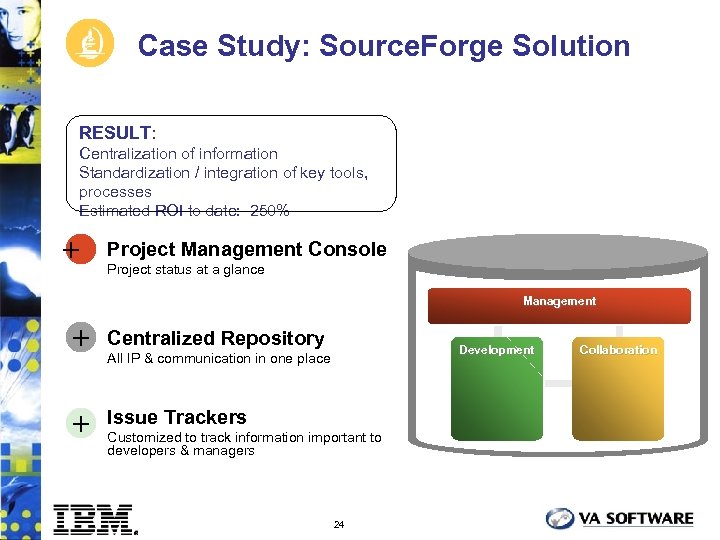 Case Study: SourceForge Solution

RESULT:
Centralization of information
Standardization / integration of key tools, processes
Estimated ROI to date: 250%

+ Project Management Console
Project status at a glance

+ Centralized Repository
All IP & communication in one place

+ Issue Trackers
Customized to track information important to developers & managers

Management
Development
Collaboration

IBM.
24
VA SOFTWARE